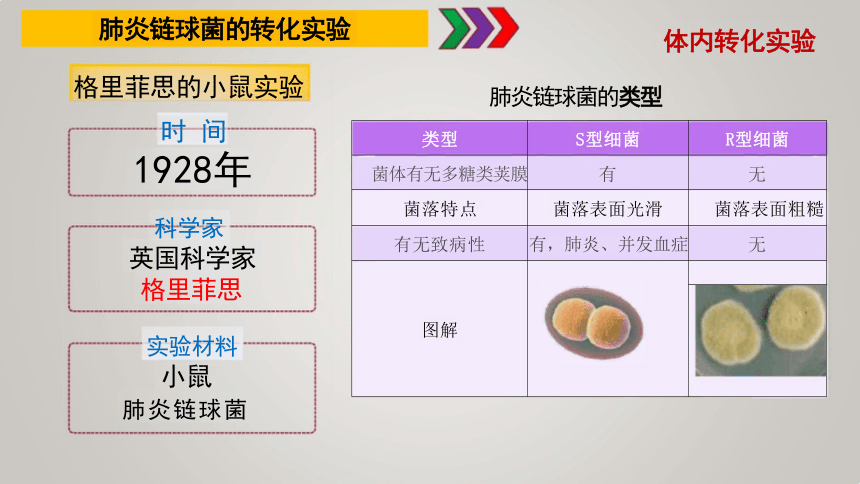 肺炎链球菌的转化实验

体内转化实验

格里菲思的小鼠实验

时 间
1928年

科学家
英国科学家
格里菲思

实验材料
小鼠
肺炎链球菌

肺炎链球菌的类型

| 类型 | S型细菌 | R型细菌 |
|---|---|---|
| 菌体有无多糖类荚膜 | 有 | 无 |
| 菌落特点 | 菌落表面光滑 | 菌落表面粗糙 |
| 有无致病性 | 有，肺炎、并发血症 | 无 |
| 图解 | | |